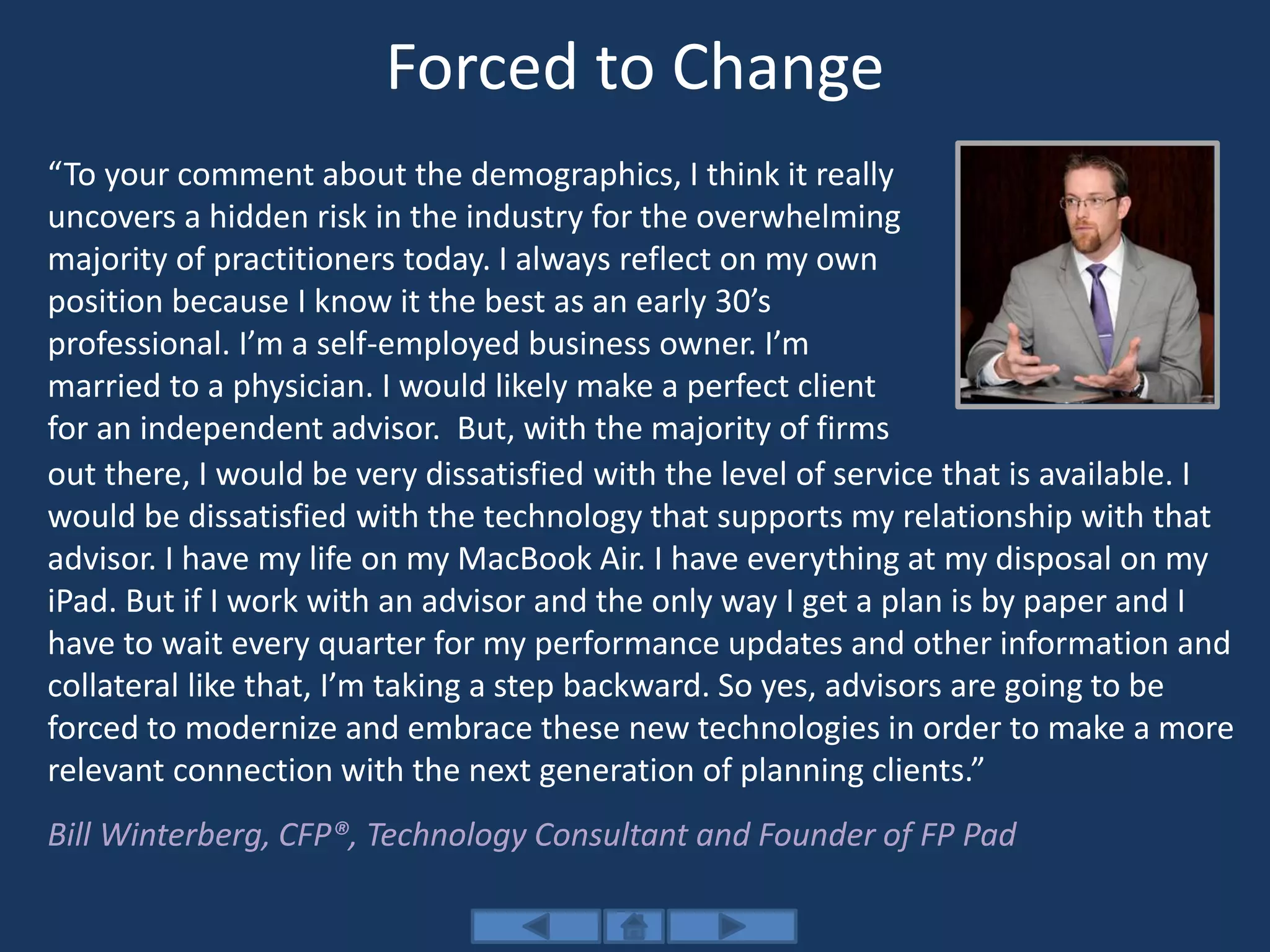 Forced to Change

“To your comment about the demographics, I think it really uncovers a hidden risk in the industry for the overwhelming majority of practitioners today. I always reflect on my own position because I know it the best as an early 30’s professional. I’m a self-employed business owner. I’m married to a physician. I would likely make a perfect client for an independent advisor. But, with the majority of firms out there, I would be very dissatisfied with the level of service that is available. I would be dissatisfied with the technology that supports my relationship with that advisor. I have my life on my MacBook Air. I have everything at my disposal on my iPad. But if I work with an advisor and the only way I get a plan is by paper and I have to wait every quarter for my performance updates and other information and collateral like that, I’m taking a step backward. So yes, advisors are going to be forced to modernize and embrace these new technologies in order to make a more relevant connection with the next generation of planning clients.”

Bill Winterberg, CFP®, Technology Consultant and Founder of FP Pad